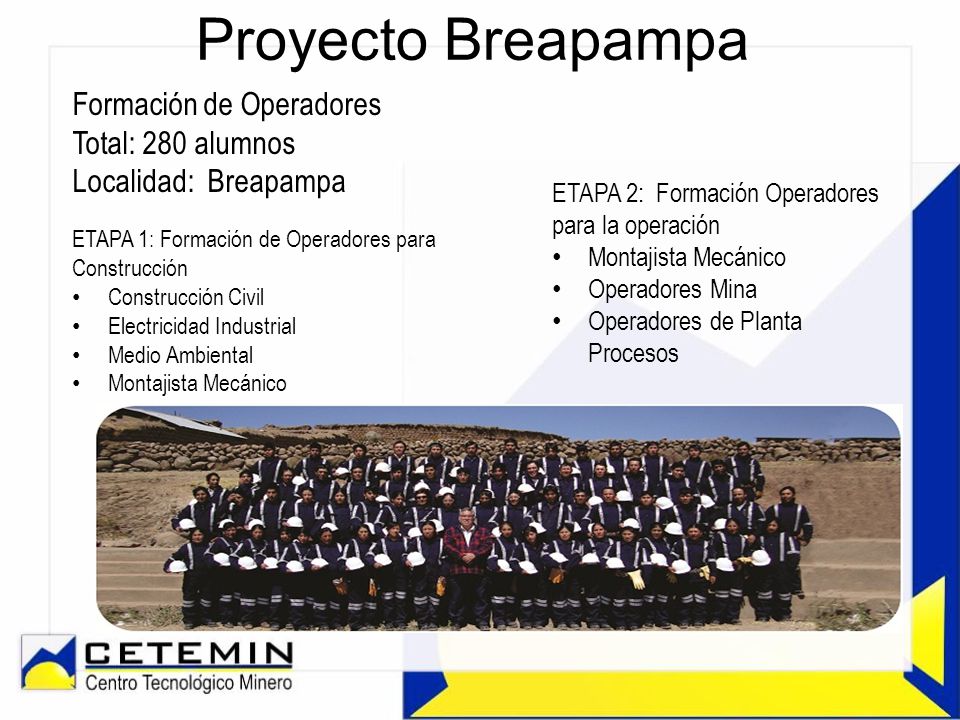 Proyecto Breapampa

Formación de Operadores
Total: 280 alumnos
Localidad: Breapampa

ETAPA 1: Formación de Operadores para Construcción
• Construcción Civil
• Electricidad Industrial
• Medio Ambiental
• Montajista Mecánico

ETAPA 2: Formación Operadores para la operación
• Montajista Mecánico
• Operadores Mina
• Operadores de Planta Procesos

CETEMIN
Centro Tecnológico Minero